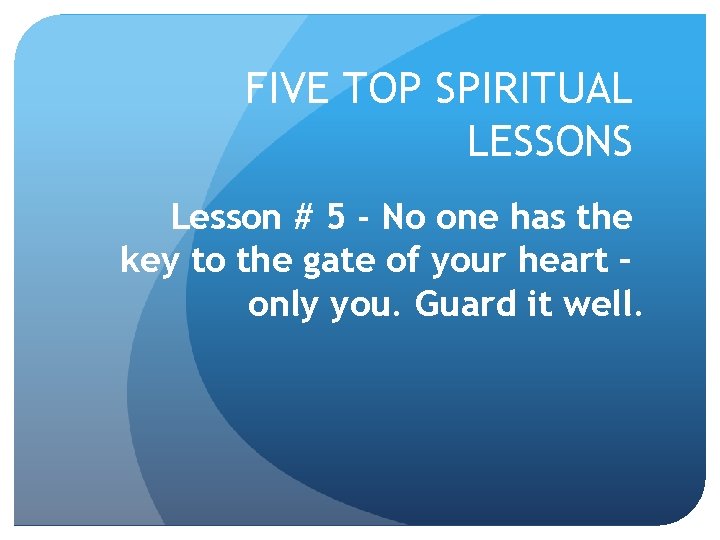 FIVE TOP SPIRITUAL LESSONS

Lesson # 5 - No one has the key to the gate of your heart - only you. Guard it well.